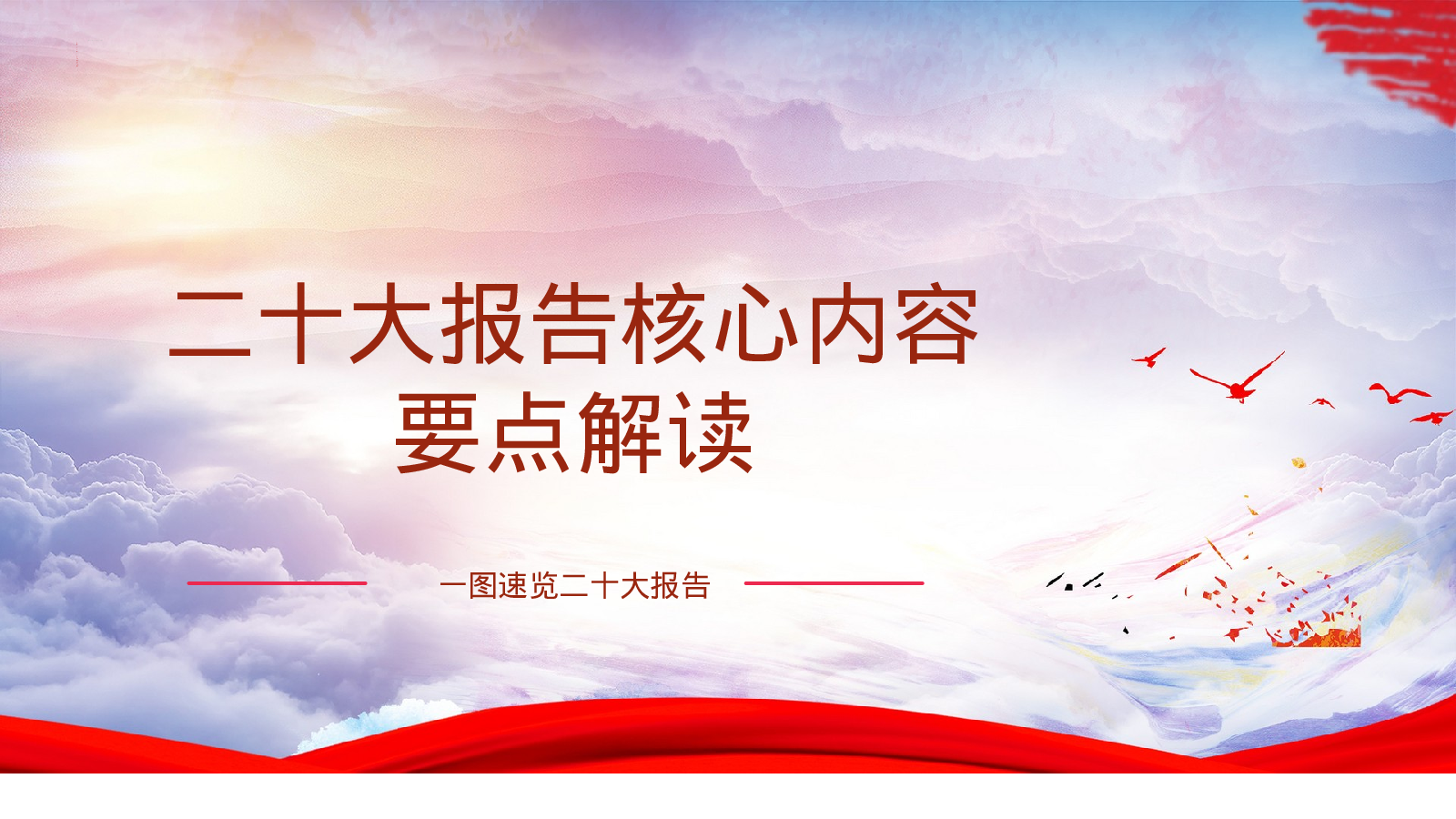 二十大报告核心内容
要点解读

一图速览二十大报告